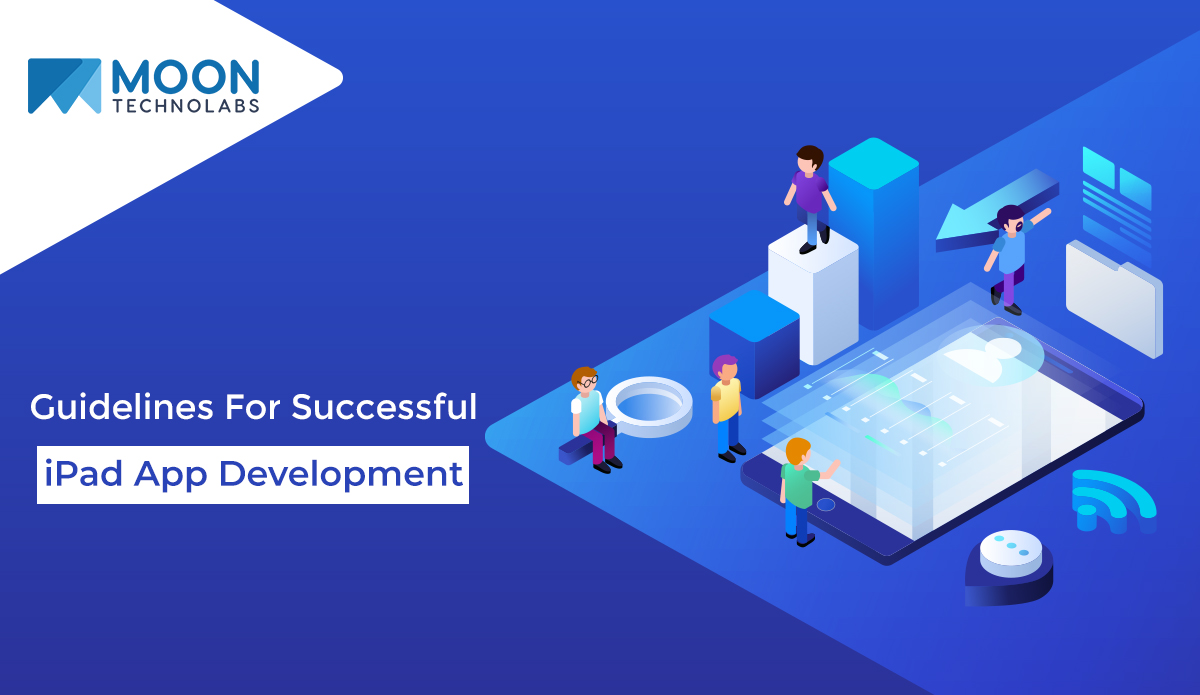 MOON
TECHNOLABS

Guidelines For Successful
iPad App Development